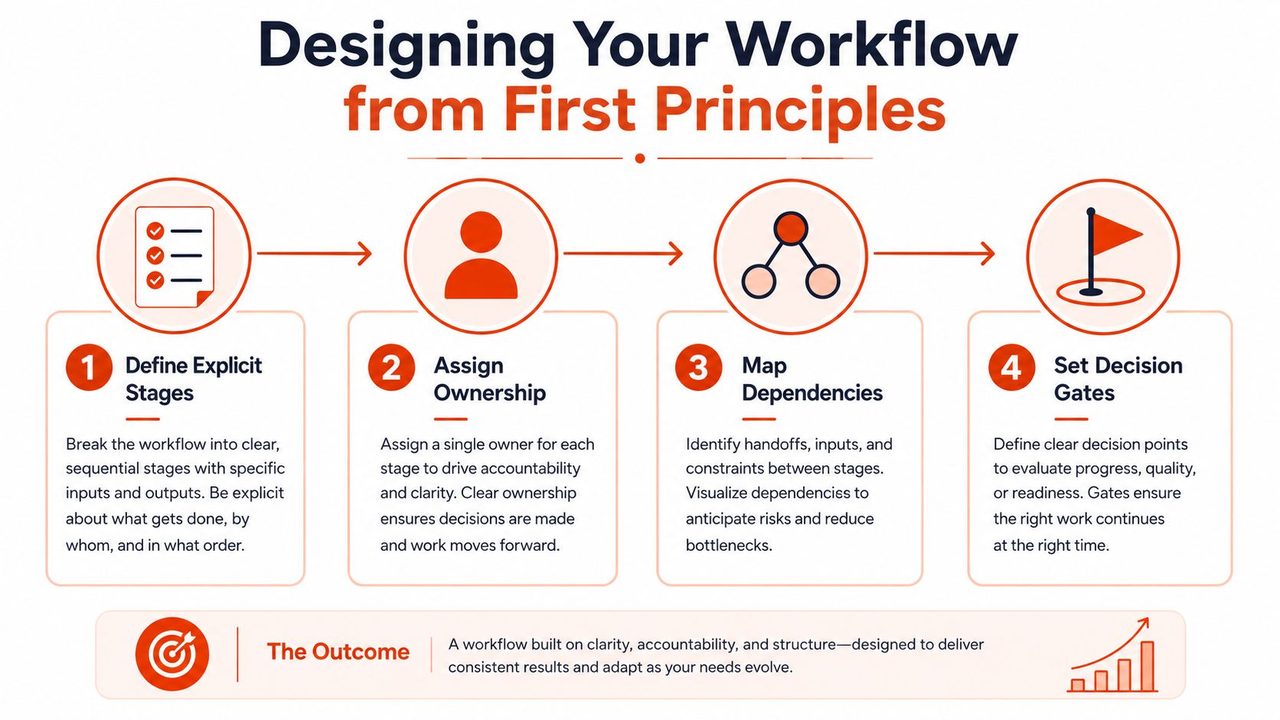 Designing Your Workflow from First Principles

1 Define Explicit Stages

Break the workflow into clear, sequential stages with specific inputs and outputs. Be explicit about what gets done, by whom, and in what order.

2 Assign Ownership

Assign a single owner for each stage to drive accountability and clarity. Clear ownership ensures decisions are made and work moves forward.

3 Map Dependencies

Identify handoffs, inputs, and constraints between stages. Visualize dependencies to anticipate risks and reduce bottlenecks.

4 Set Decision Gates

Define clear decision points to evaluate progress, quality, or readiness. Gates ensure the right work continues at the right time.

The Outcome

A workflow built on clarity, accountability, and structure—designed to deliver consistent results and adapt as your needs evolve.